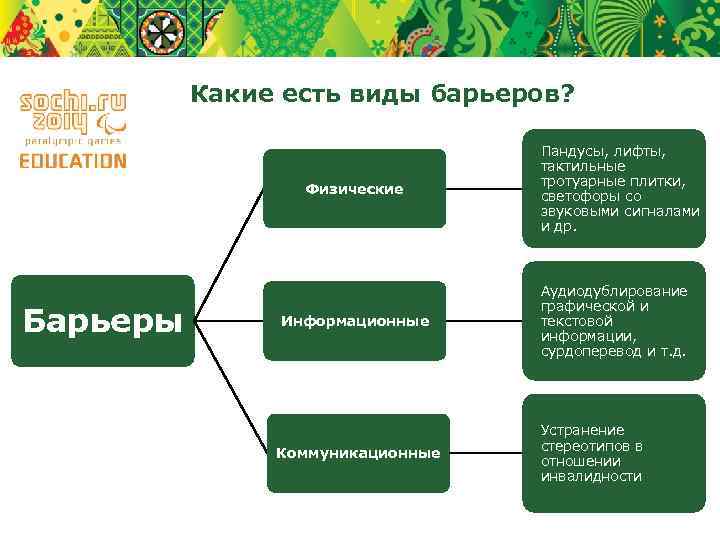 sochi.ru 2014
paralympic games
EDUCATION

Какие есть виды барьеров?

Барьеры

Физические

Пандусы, лифты, тактильные тротуарные плитки, светофоры со звуковыми сигналами и др.

Информационные

Аудиодублирование графической и текстовой информации, сурдоперевод и т.д.

Коммуникационные

Устранение стереотипов в отношении инвалидности